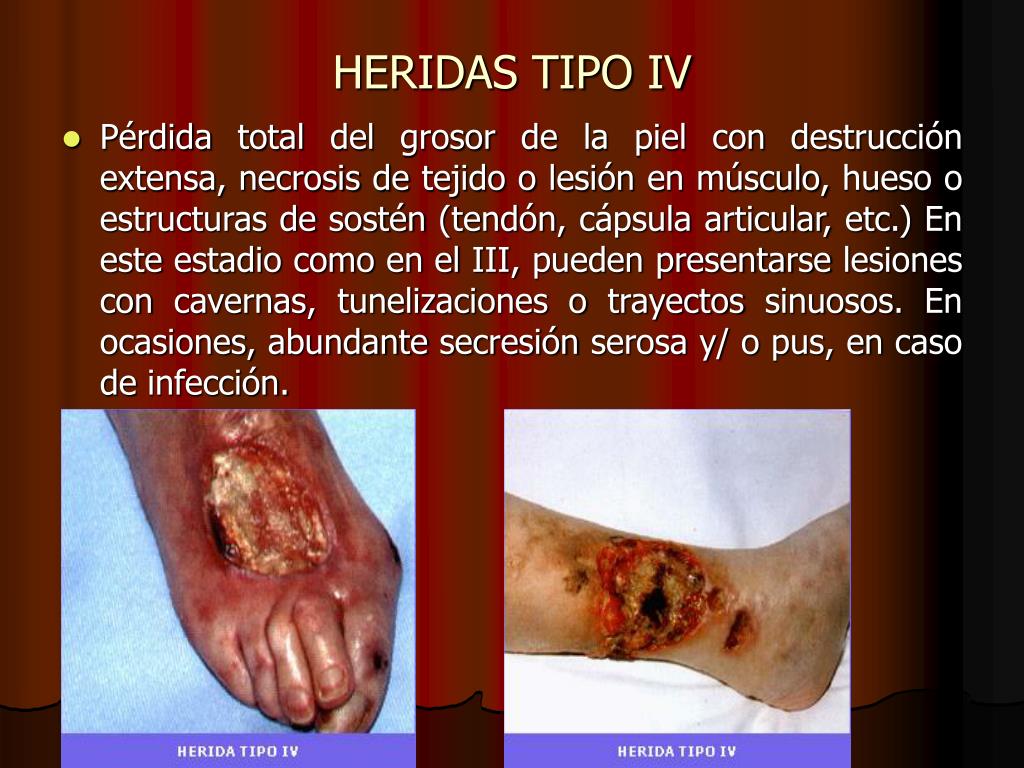 HERIDAS TIPO IV

• Pérdida total del grosor de la piel con destrucción extensa, necrosis de tejido o lesión en músculo, hueso o estructuras de sostén (tendón, cápsula articular, etc.) En este estadio como en el III, pueden presentarse lesiones con cavernas, tunelizaciones o trayectos sinuosos. En ocasiones, abundante secresión serosa y/ o pus, en caso de infección.

HERIDA TIPO IV

HERIDA TIPO IV